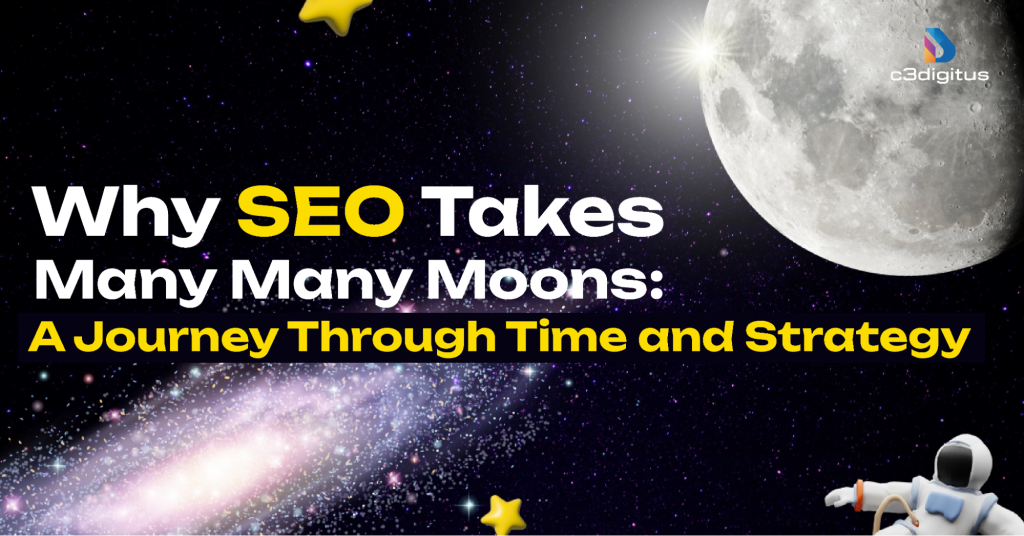 c3digitus

Why SEO Takes Many Many Moons:

A Journey Through Time and Strategy